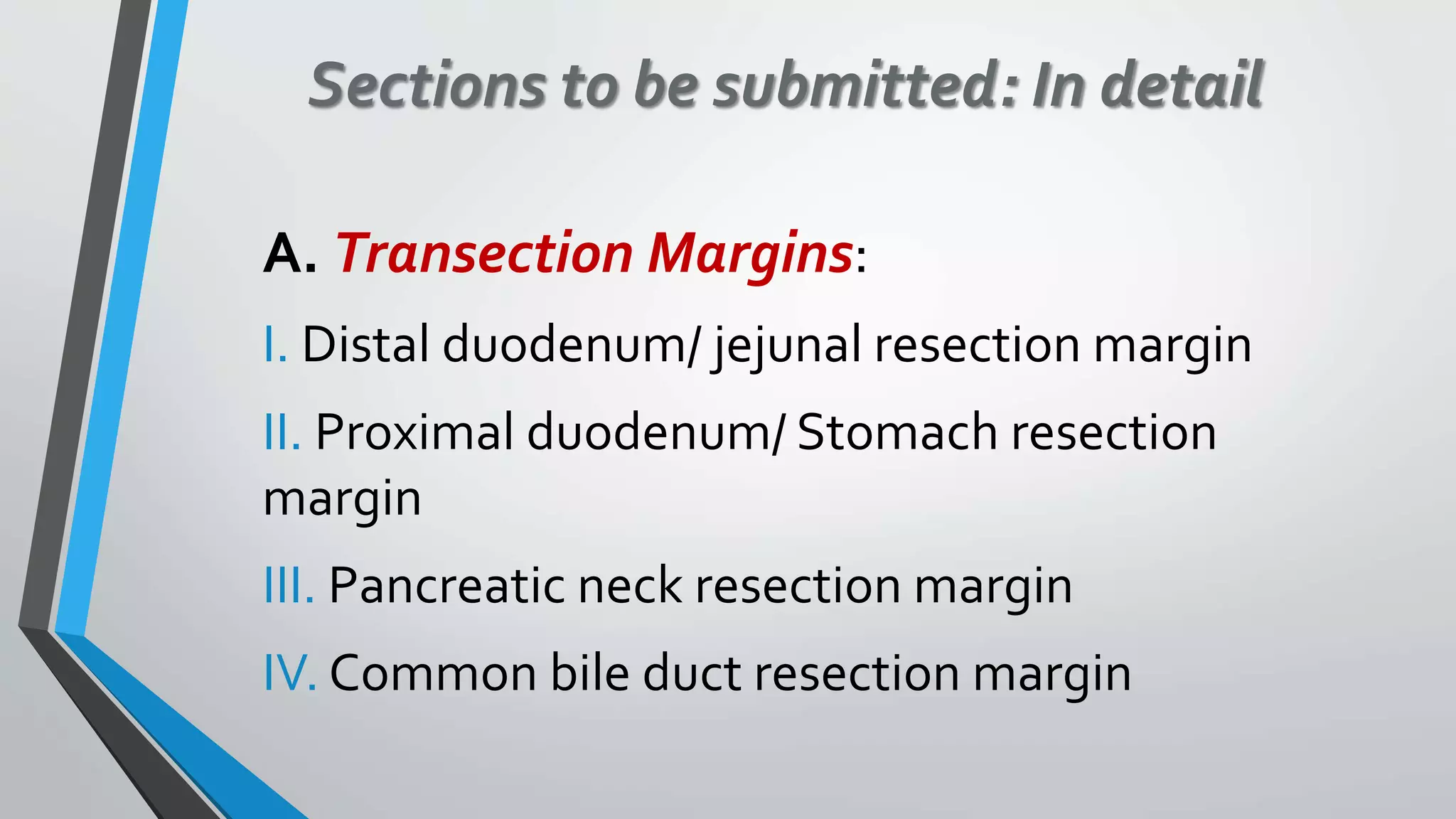 Sections to be submitted: In detail

A. Transection Margins:

I. Distal duodenum/ jejunal resection margin

II. Proximal duodenum/ Stomach resection margin

III. Pancreatic neck resection margin

IV. Common bile duct resection margin